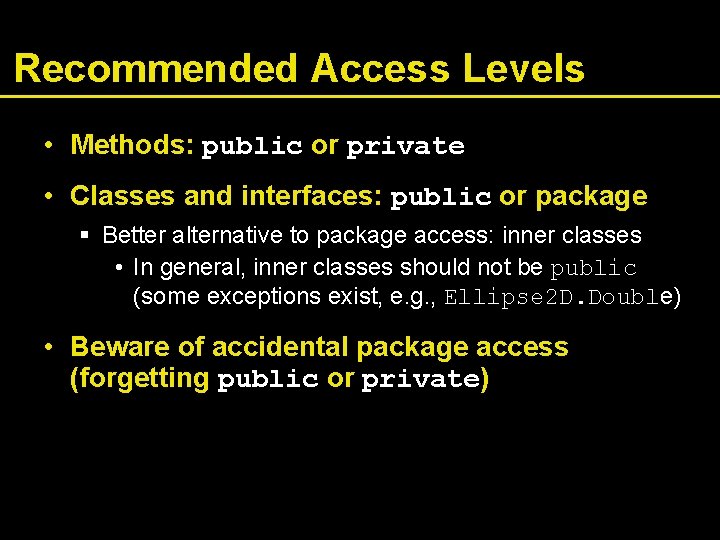 Recommended Access Levels

• Methods: public or private

• Classes and interfaces: public or package

▪ Better alternative to package access: inner classes

• In general, inner classes should not be public (some exceptions exist, e.g., Ellipse2D.Double)

• Beware of accidental package access (forgetting public or private)